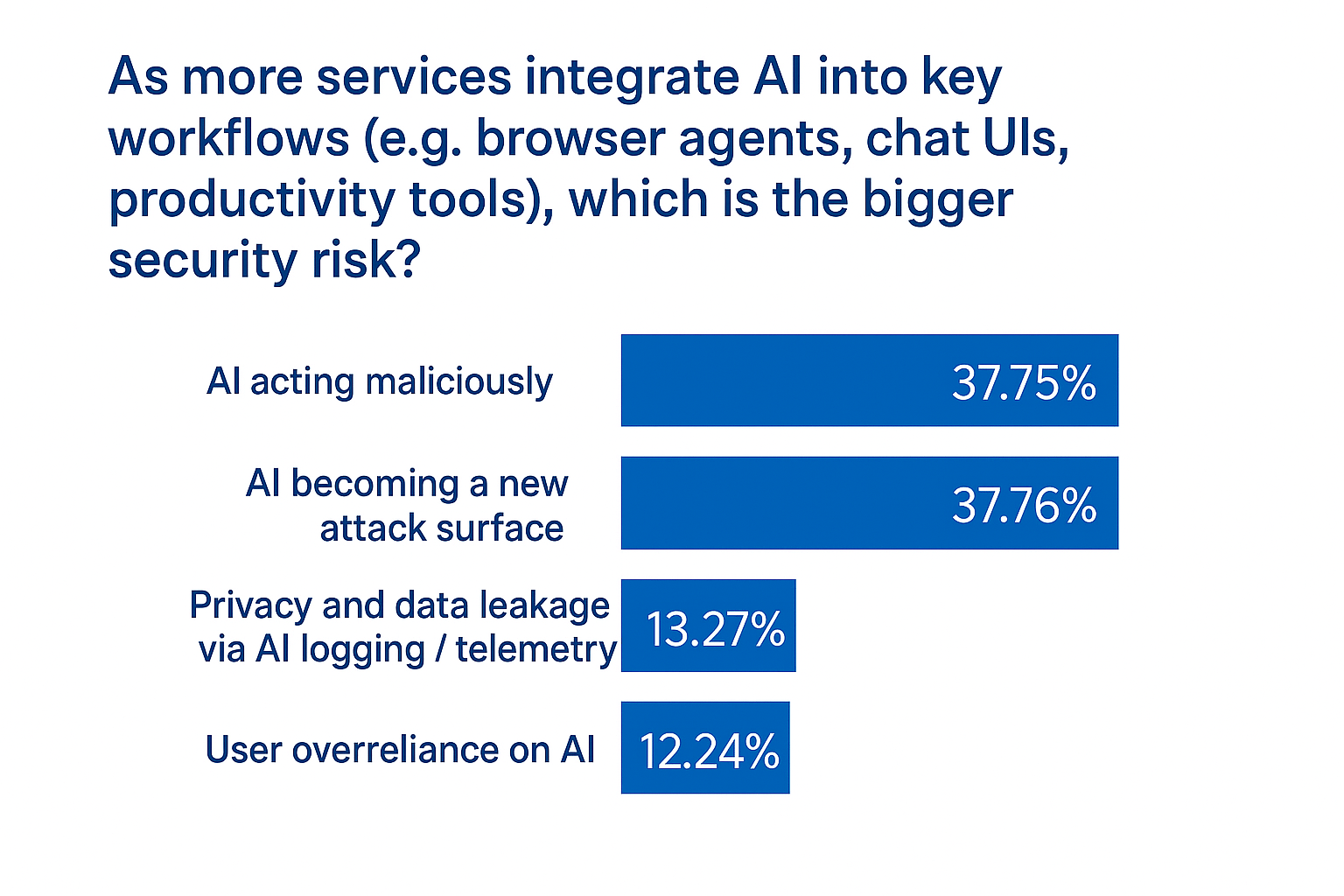 As more services integrate AI into key workflows (e.g. browser agents, chat UIs, productivity tools), which is the bigger security risk?

AI acting maliciously 37.75%

AI becoming a new attack surface 37.76%

Privacy and data leakage via AI logging / telemetry 13.27%

User overreliance on AI 12.24%